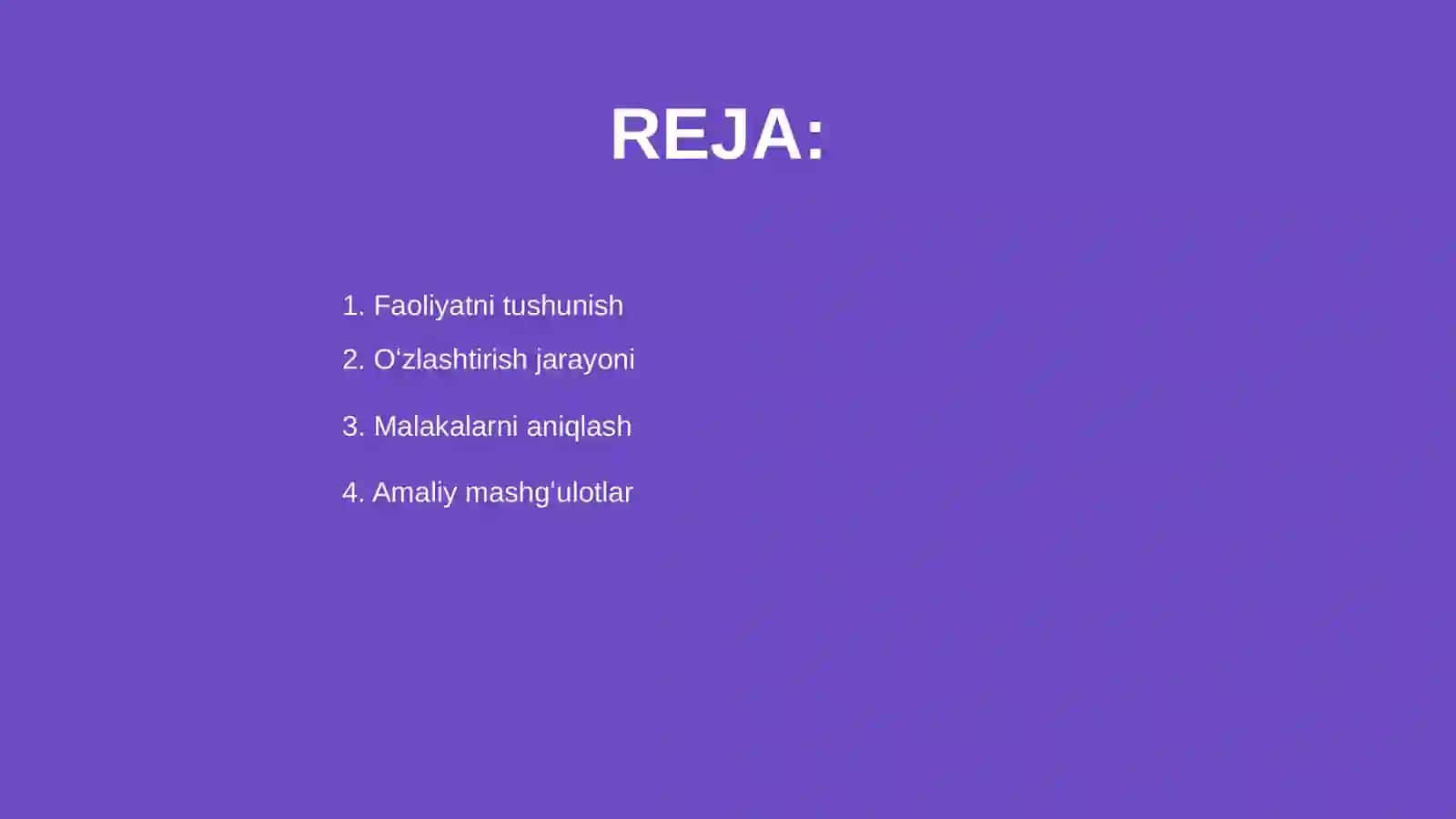 REJA:

1. Faoliyatni tushunish
2. O‘zlashtirish jarayoni
3. Malakalarni aniqlash
4. Amaliy mashg‘ulotlar